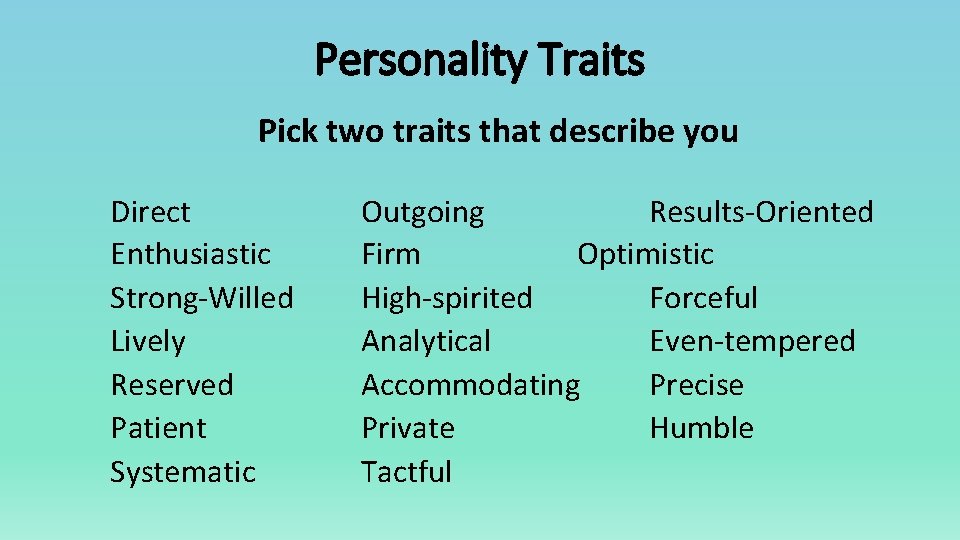 Personality Traits

Pick two traits that describe you

Direct
Enthusiastic
Strong-Willed
Lively
Reserved
Patient
Systematic

Outgoing
Firm
High-spirited
Analytical
Accommodating
Private
Tactful

Results-Oriented
Optimistic
Forceful
Even-tempered
Precise
Humble